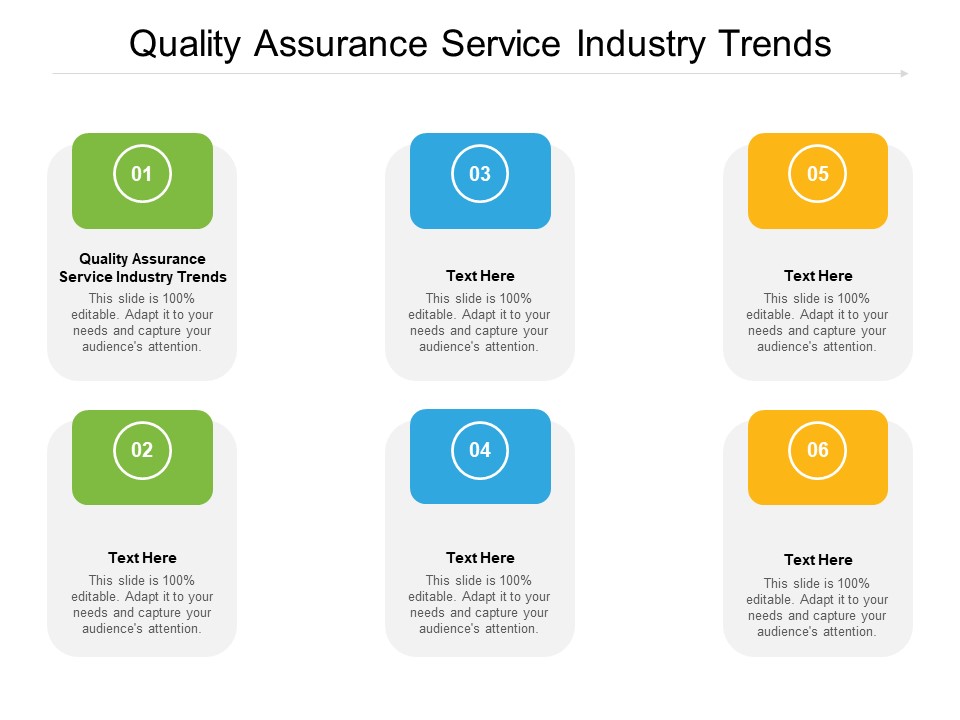 Quality Assurance Service Industry Trends

01

Quality Assurance Service Industry Trends

This slide is 100% editable. Adapt it to your needs and capture your audience's attention.

02

Text Here

This slide is 100% editable. Adapt it to your needs and capture your audience's attention.

03

Text Here

This slide is 100% editable. Adapt it to your needs and capture your audience's attention.

04

Text Here

This slide is 100% editable. Adapt it to your needs and capture your audience's attention.

05

Text Here

This slide is 100% editable. Adapt it to your needs and capture your audience's attention.

06

Text Here

This slide is 100% editable. Adapt it to your needs and capture your audience's attention.